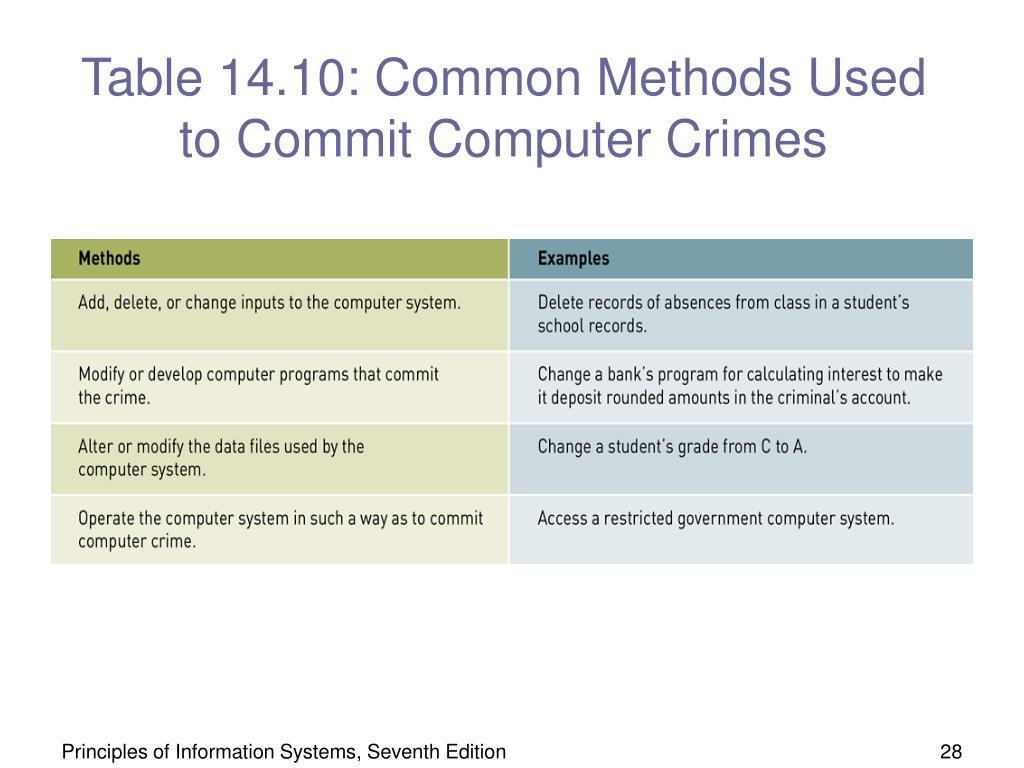 Table 14.10: Common Methods Used to Commit Computer Crimes

| Methods | Examples |
|---|---|
| Add, delete, or change inputs to the computer system. | Delete records of absences from class in a student's school records. |
| Modify or develop computer programs that commit the crime. | Change a bank's program for calculating interest to make it deposit rounded amounts in the criminal's account. |
| Alter or modify the data files used by the computer system. | Change a student's grade from C to A. |
| Operate the computer system in such a way as to commit computer crime. | Access a restricted government computer system. |

Principles of Information Systems, Seventh Edition

28